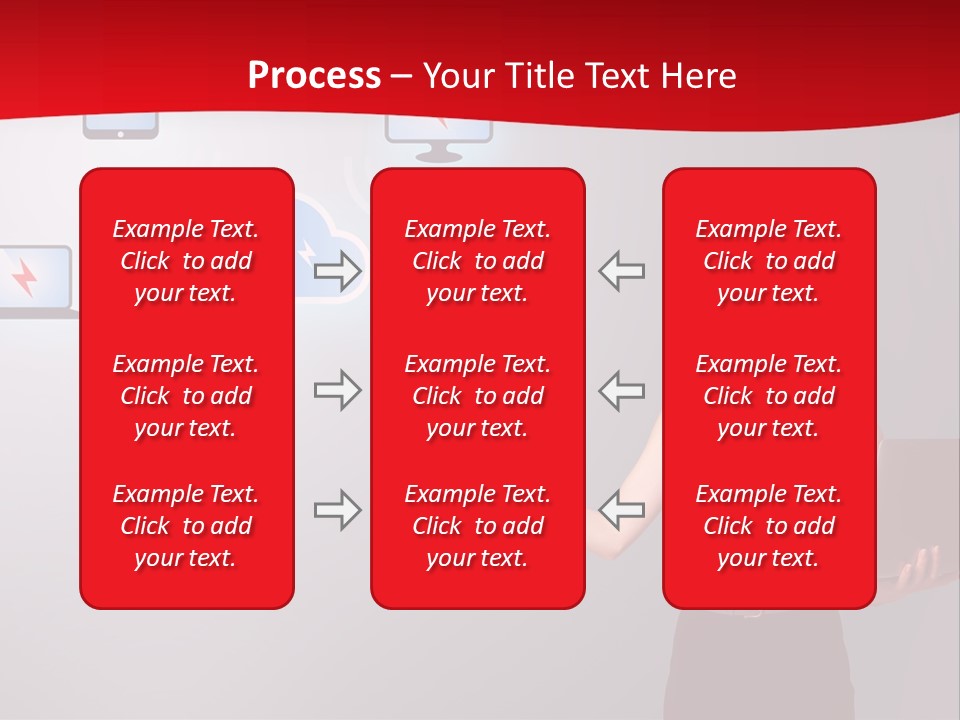 Process – Your Title Text Here

Example Text. Click to add your text.

Example Text. Click to add your text.

Example Text. Click to add your text.

Example Text. Click to add your text.

Example Text. Click to add your text.

Example Text. Click to add your text.

Example Text. Click to add your text.

Example Text. Click to add your text.

Example Text. Click to add your text.